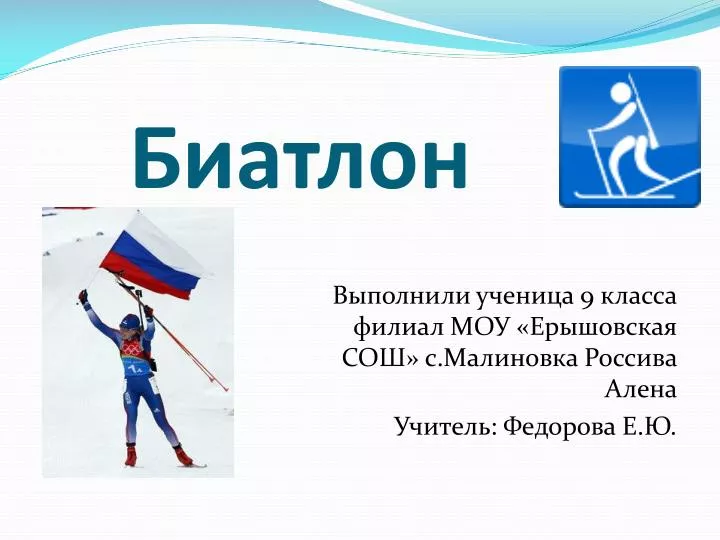 Биатлон

Выполнили ученица 9 класса филиал МОУ «Ерышовская СОШ» с.Малиновка Россива Алена

Учитель: Федорова Е.Ю.